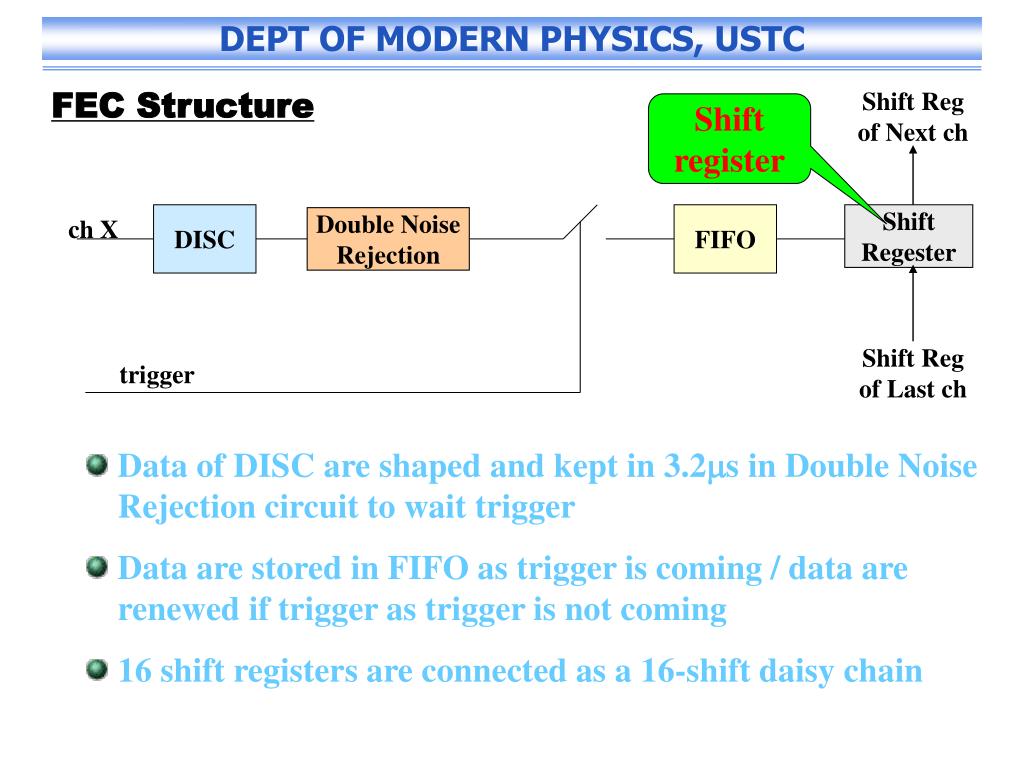 DEPT OF MODERN PHYSICS, USTC

FEC Structure

Shift register

Shift Reg of Next ch

ch X

DISC

Double Noise Rejection

FIFO

Shift Regester

trigger

Shift Reg of Last ch

Data of DISC are shaped and kept in 3.2μs in Double Noise Rejection circuit to wait trigger

Data are stored in FIFO as trigger is coming / data are renewed if trigger as trigger is not coming

16 shift registers are connected as a 16-shift daisy chain